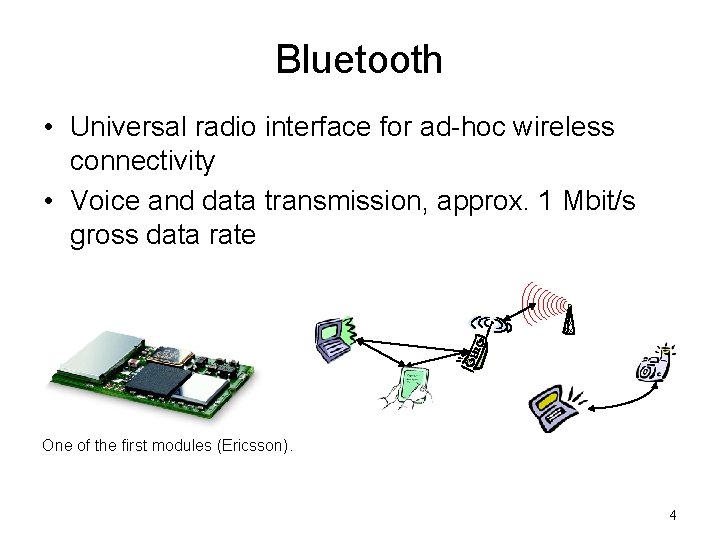 Bluetooth

• Universal radio interface for ad-hoc wireless connectivity

• Voice and data transmission, approx. 1 Mbit/s gross data rate

One of the first modules (Ericsson).

4